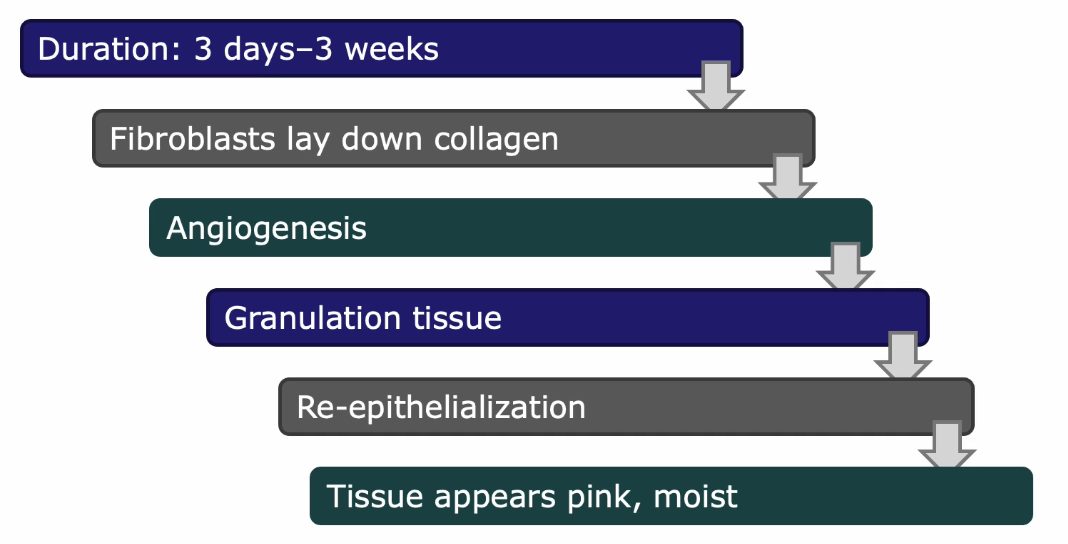 Duration: 3 days–3 weeks

Fibroblasts lay down collagen

Angiogenesis

Granulation tissue

Re-epithelialization

Tissue appears pink, moist